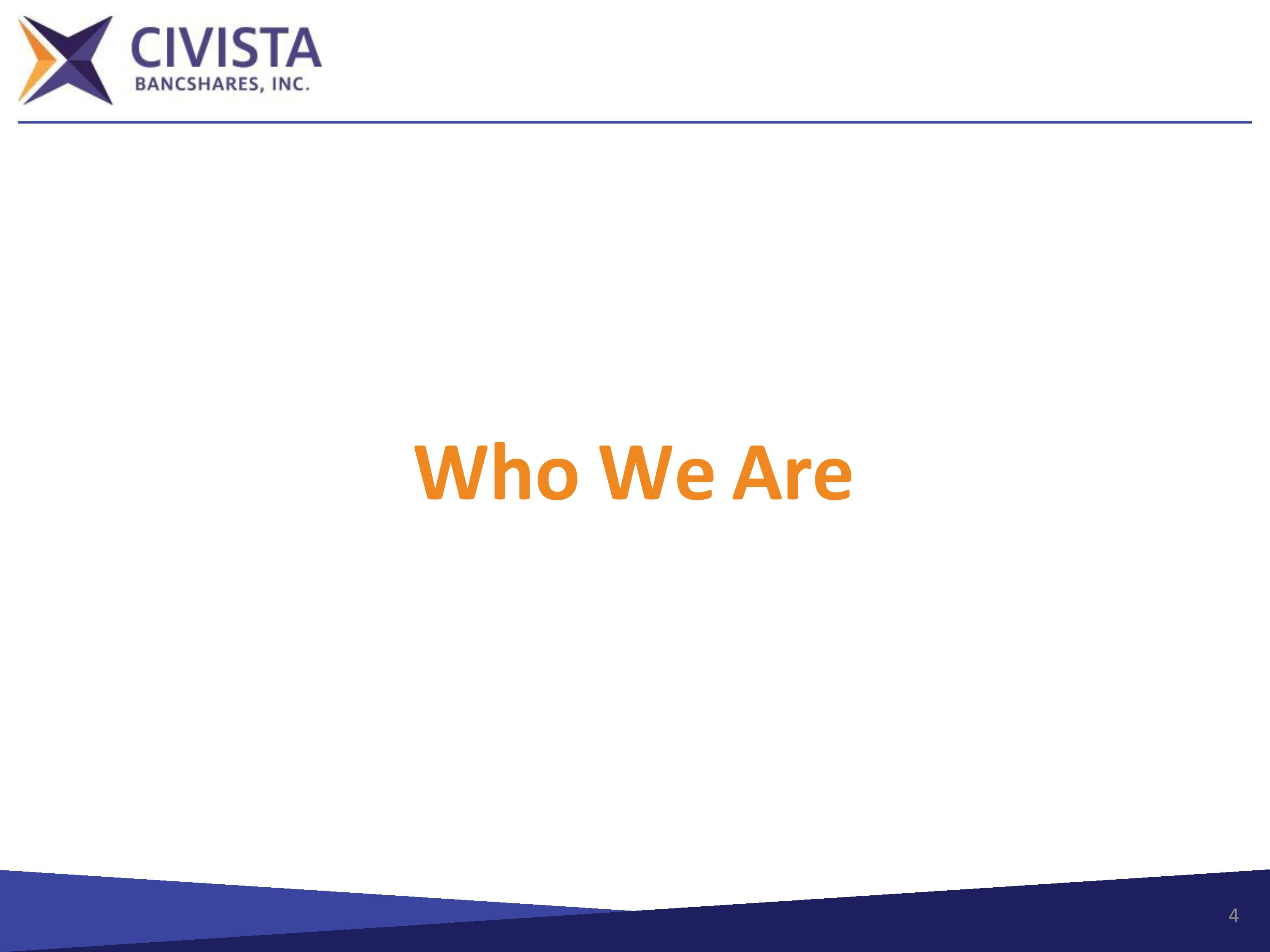 CIVISTA
BANCSHARES, INC.

Who We Are

4